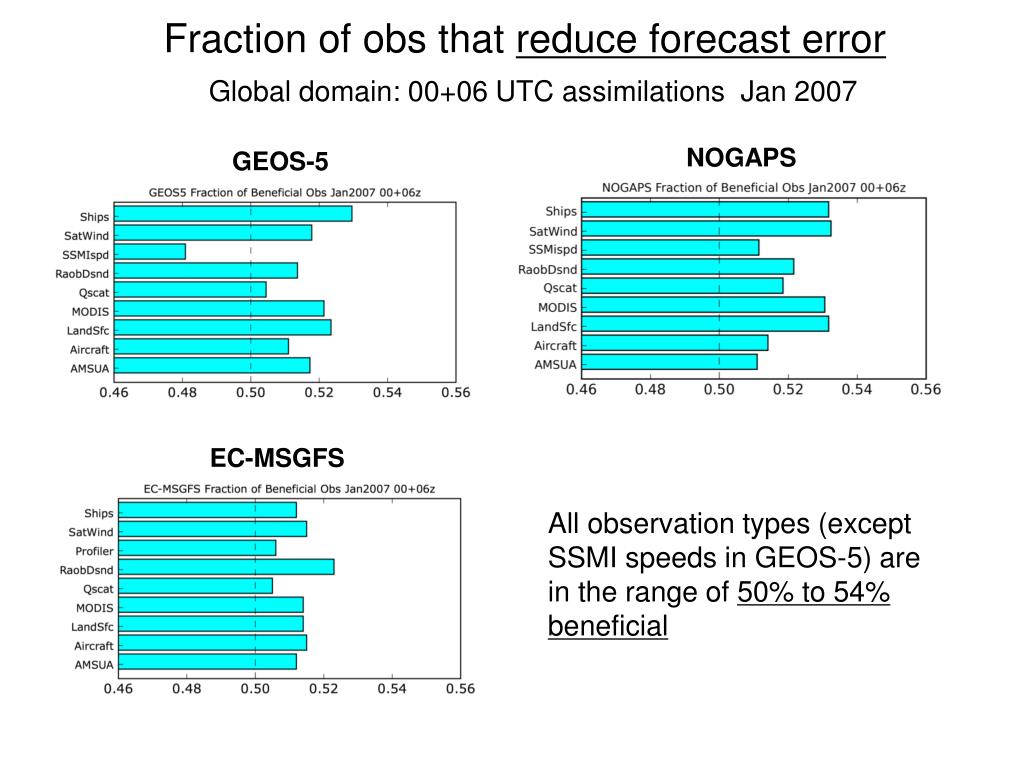 Fraction of obs that reduce forecast error

Global domain: 00+06 UTC assimilations Jan 2007

GEOS-5

GEOS5 Fraction of Beneficial Obs Jan2007 00+06z

Ships
SatWind
SSMIspd
RaobDsnd
Qscat
MODIS
LandSfc
Aircraft
AMSUA

0.46 0.48 0.50 0.52 0.54 0.56

NOGAPS

NOGAPS Fraction of Beneficial Obs Jan2007 00+06z

Ships
SatWind
SSMispd
RaobDsnd
Qscat
MODIS
LandSfc
Aircraft
AMSUA

0.46 0.48 0.50 0.52 0.54 0.56

EC-MSGFS

EC-MSGFS Fraction of Beneficial Obs Jan2007 00+06z

Ships
SatWind
Profiler
RaobDsnd
Qscat
MODIS
LandSfc
Aircraft
AMSUA

0.46 0.48 0.50 0.52 0.54 0.56

All observation types (except SSMI speeds in GEOS-5) are in the range of 50% to 54% beneficial